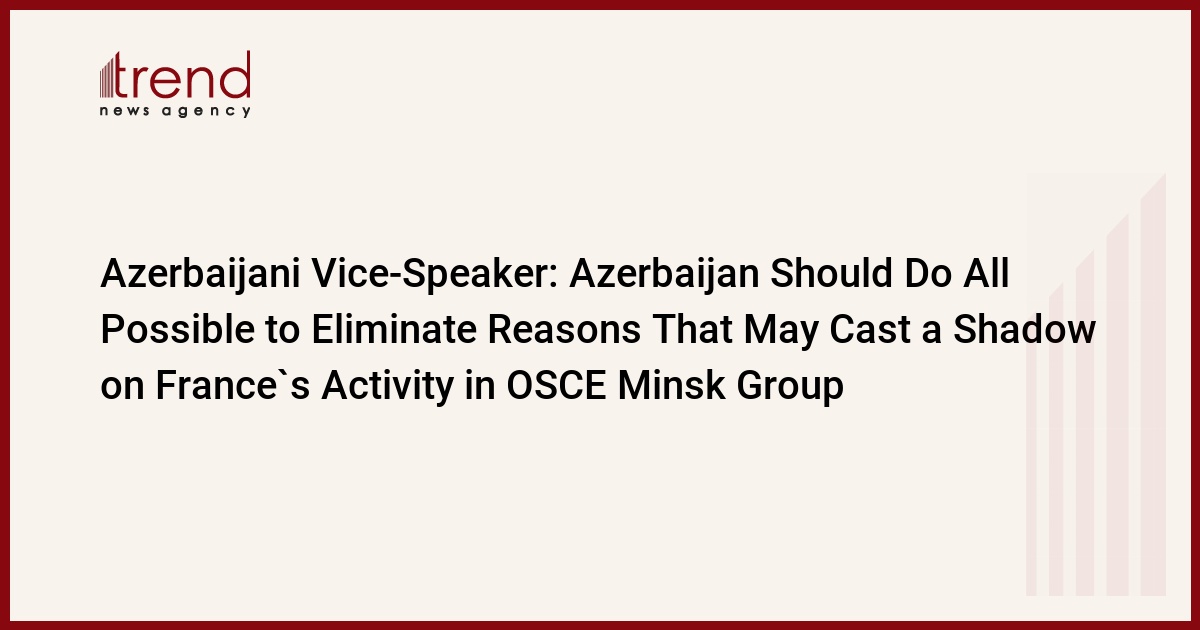 trend
news agency

Azerbaijani Vice-Speaker: Azerbaijan Should Do All Possible to Eliminate Reasons That May Cast a Shadow on France`s Activity in OSCE Minsk Group